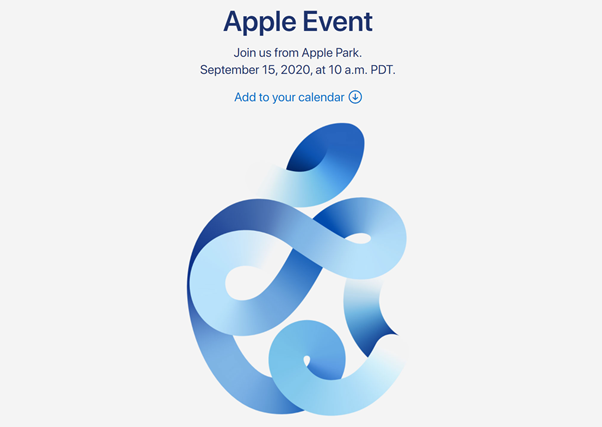 Apple Event

Join us from Apple Park.
September 15, 2020, at 10 a.m. PDT.

Add to your calendar